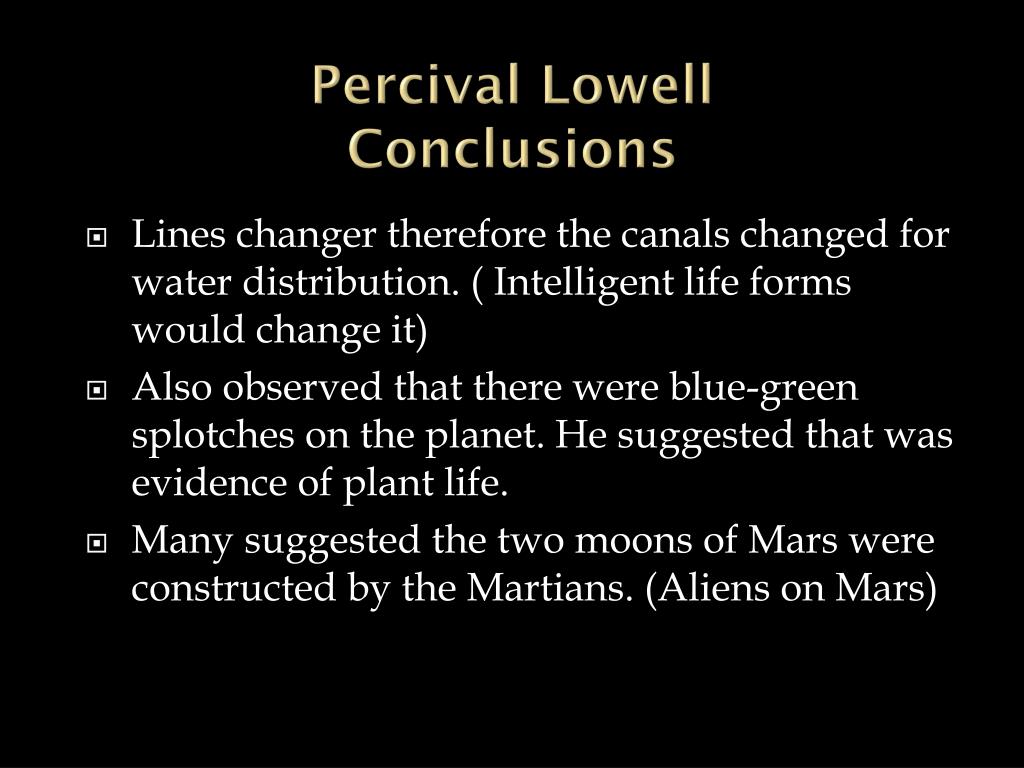 Percival Lowell
Conclusions

Lines changer therefore the canals changed for water distribution. ( Intelligent life forms would change it)

Also observed that there were blue-green splotches on the planet. He suggested that was evidence of plant life.

Many suggested the two moons of Mars were constructed by the Martians. (Aliens on Mars)